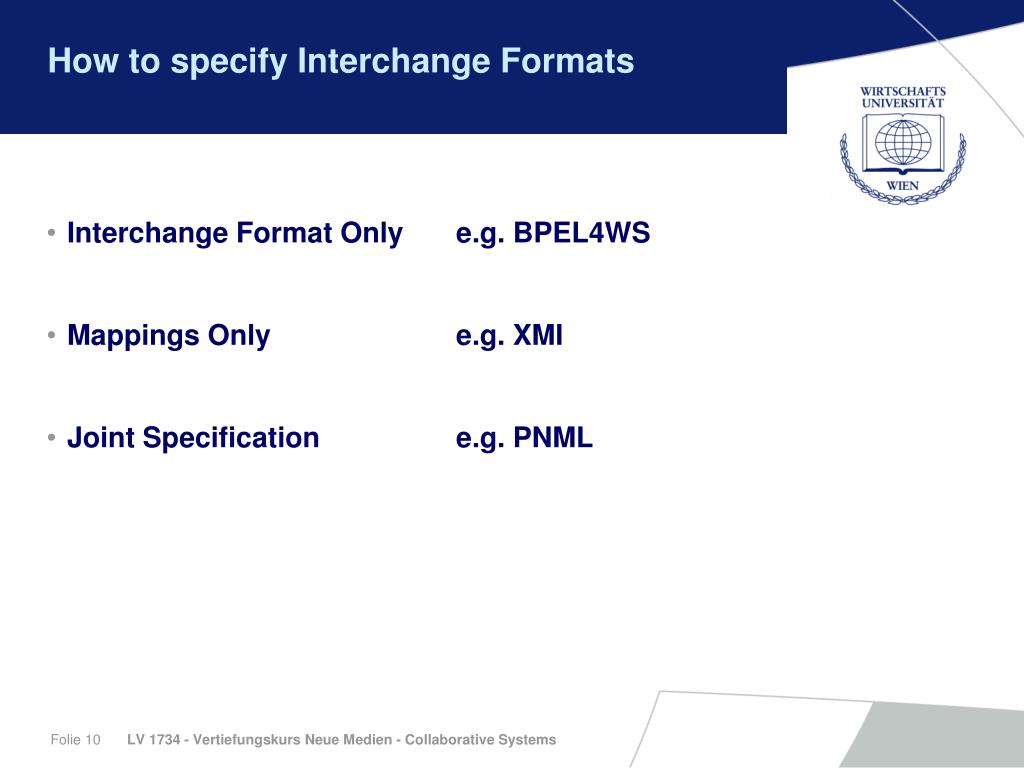 How to specify Interchange Formats

WIRTSCHAFTS UNIVERSITÄT WIEN

• Interchange Format Only e.g. BPEL4WS

• Mappings Only e.g. XMI

• Joint Specification e.g. PNML

Folie 10 LV 1734 - Vertiefungskurs Neue Medien - Collaborative Systems